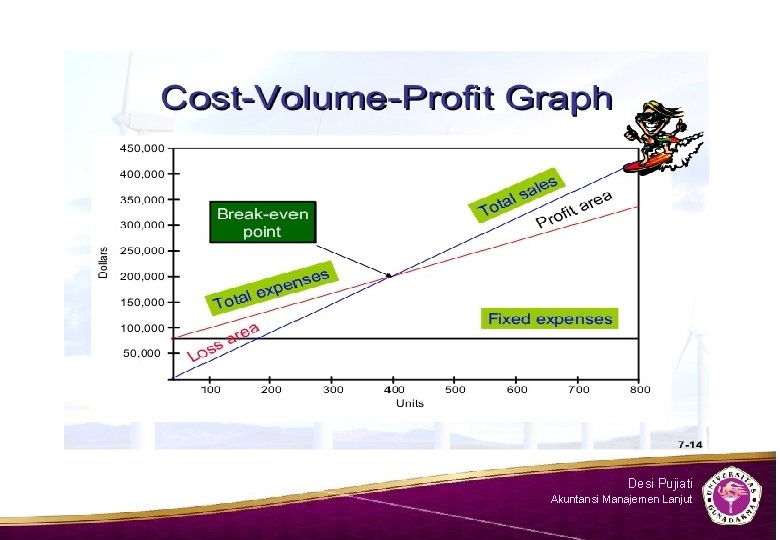 Cost-Volume-Profit Graph

450,000
400,000
350,000
300,000
250,000
200,000
150,000
100,000
50,000

Dollars

Break-even point

Total sales

Profit area

Total expenses

Fixed expenses

Loss area

100
200
300
400
500
600
700
800

Units

7-14

Desi Pujiati
Akuntansi Manajemen Lanjut

UNIVERSITAS GUNADARMA